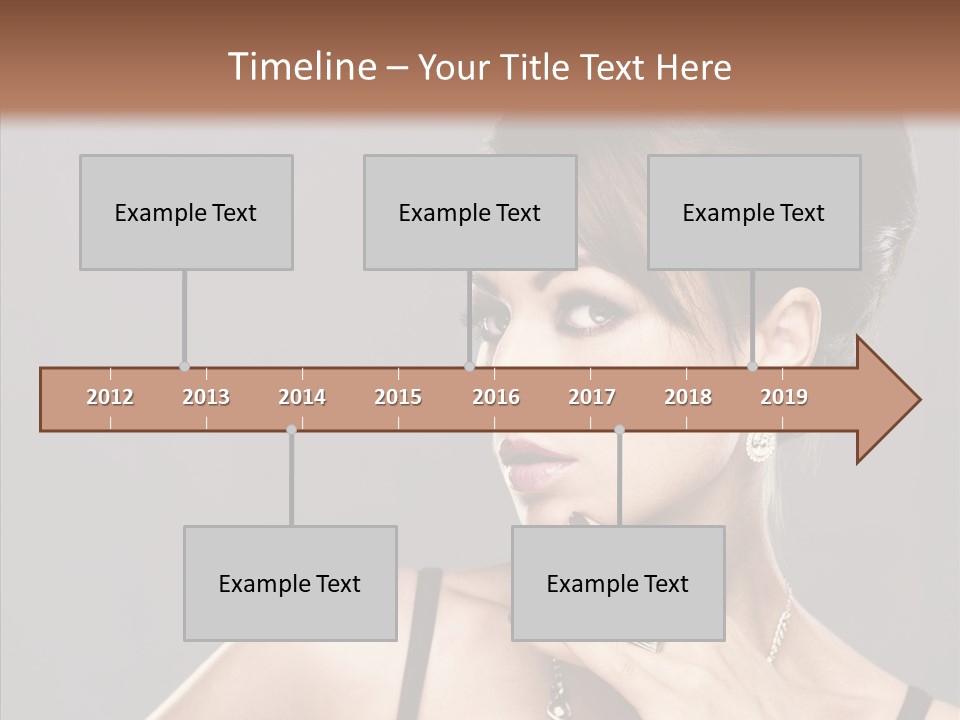 Timeline – Your Title Text Here

Example Text

Example Text

Example Text

2012 2013 2014 2015 2016 2017 2018 2019

Example Text

Example Text